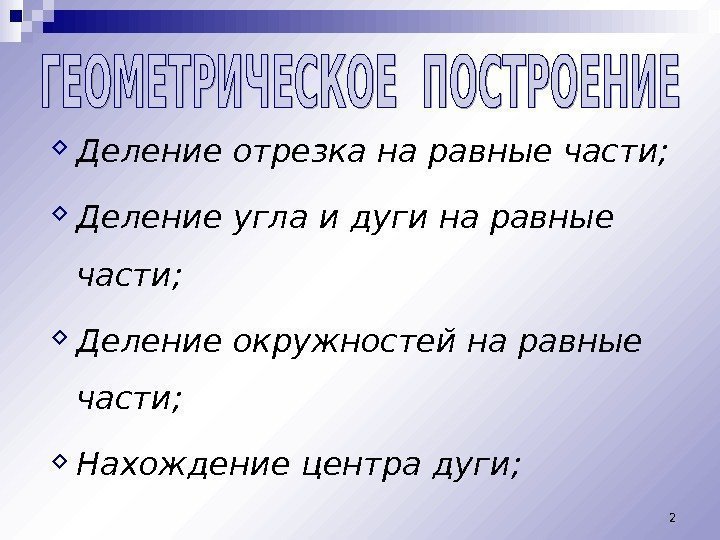 ГЕОМЕТРИЧЕСКОЕ ПОСТРОЕНИЕ

Деление отрезка на равные части;

Деление угла и дуги на равные части;

Деление окружностей на равные части;

Нахождение центра дуги;

2